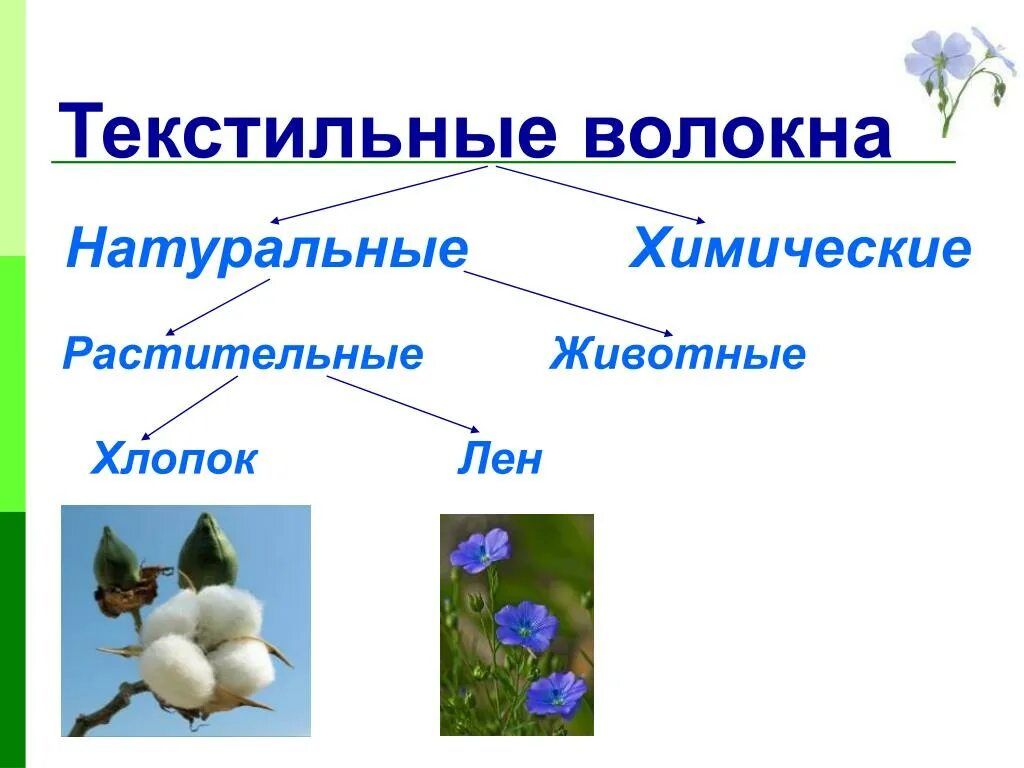 Текстильные волокна

Натуральные

Химические

Растительные

Животные

Хлопок

Лен